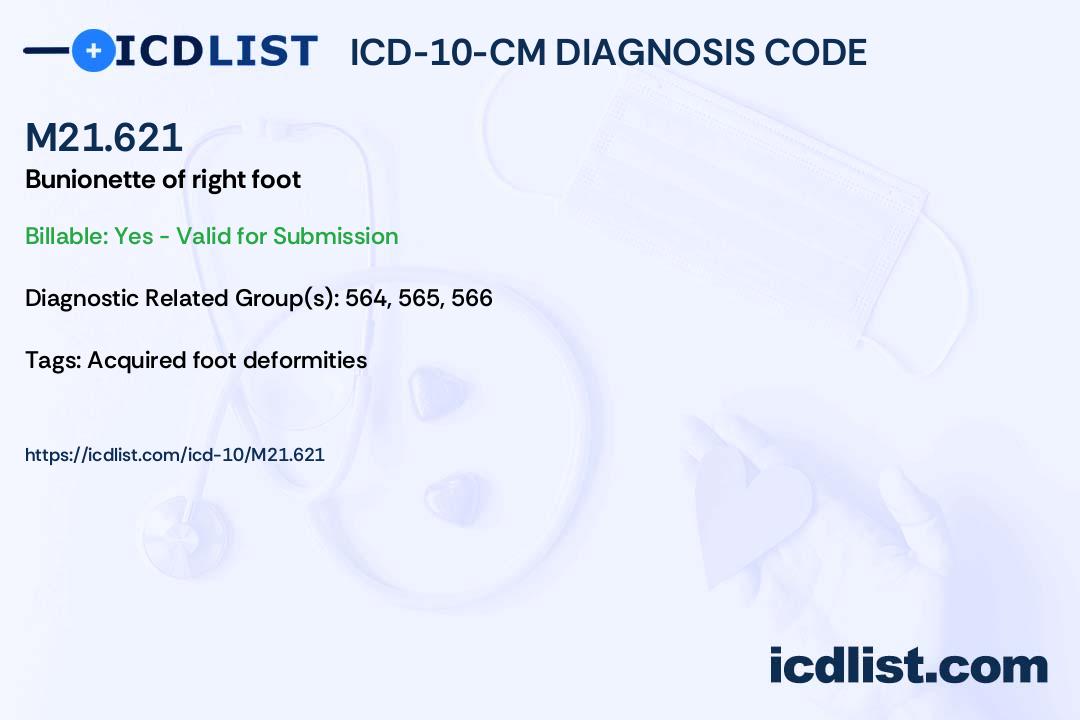 ICDLIST ICD-10-CM DIAGNOSIS CODE

M21.621
Bunionette of right foot

Billable: Yes - Valid for Submission

Diagnostic Related Group(s): 564, 565, 566

Tags: Acquired foot deformities

https://icdlist.com/icd-10/M21.621

icdlist.com